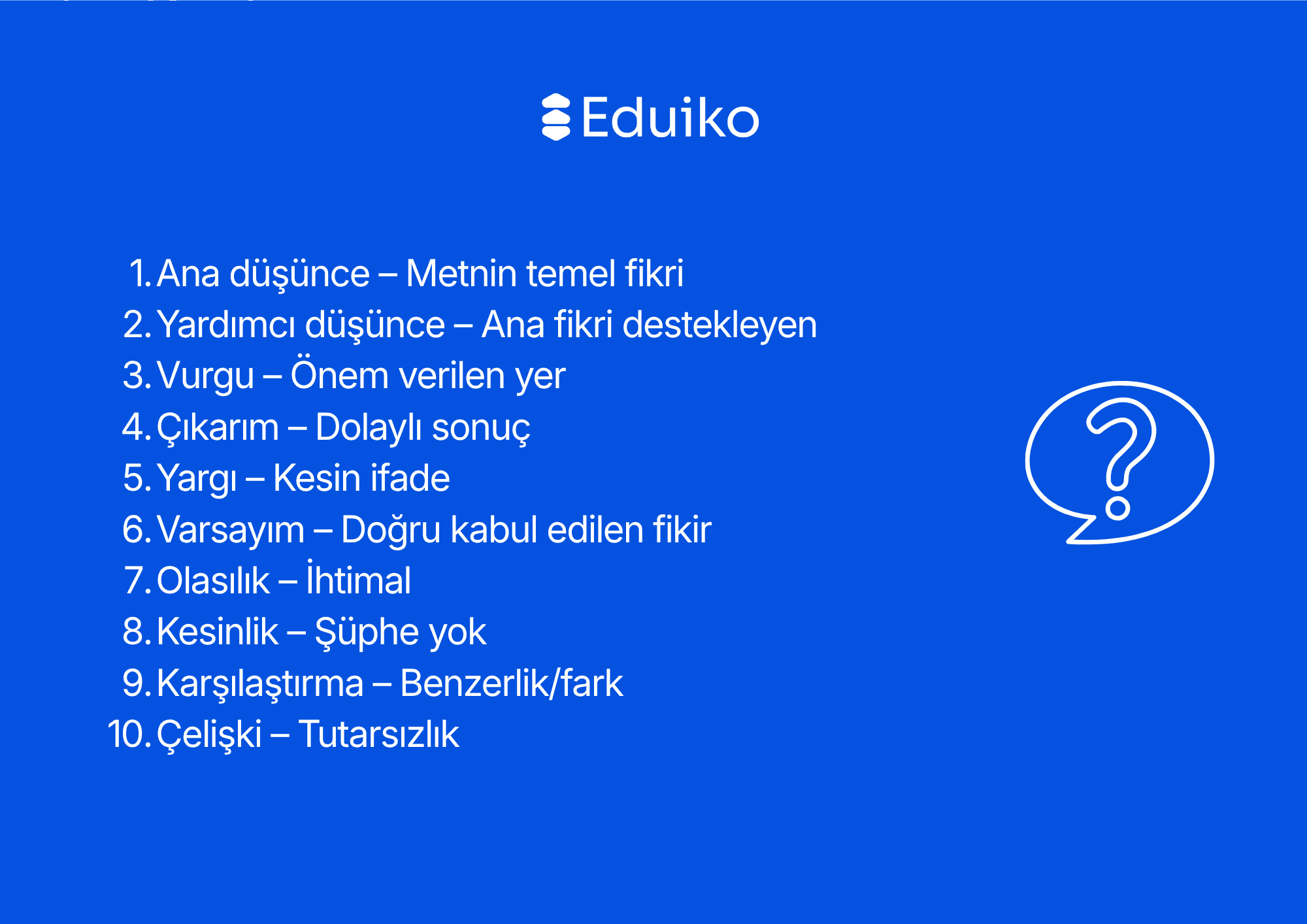 Eduiko

1. Ana düşünce – Metnin temel fikri
2. Yardımcı düşünce – Ana fikri destekleyen
3. Vurgu – Önem verilen yer
4. Çıkarım – Dolaylı sonuç
5. Yargı – Kesin ifade
6. Varsayım – Doğru kabul edilen fikir
7. Olasılık – İhtimal
8. Kesinlik – Şüphe yok
9. Karşılaştırma – Benzerlik/fark
10. Çelişki – Tutarsızlık